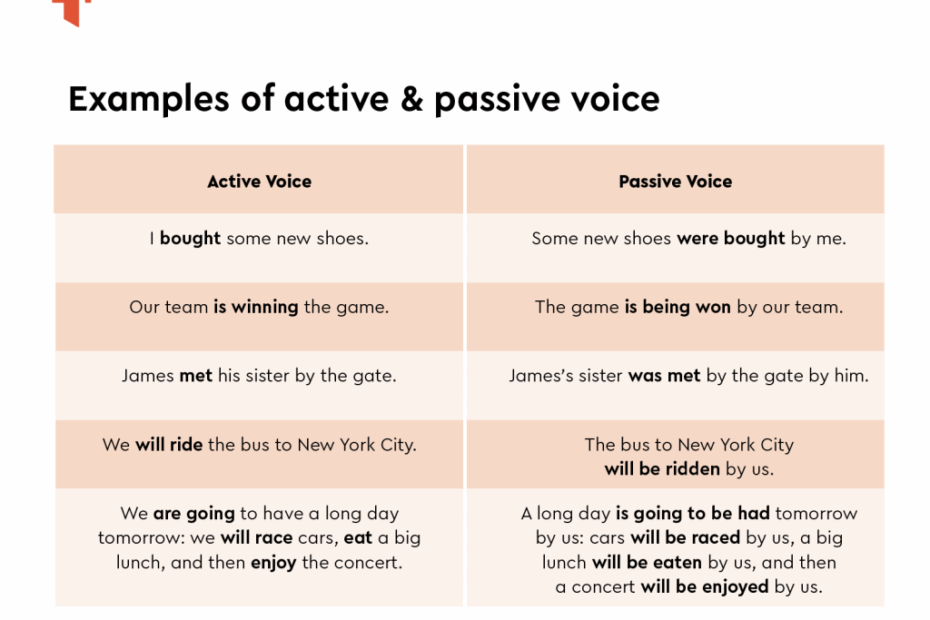 Examples of active & passive voice

| Active Voice | Passive Voice |
|---|---|
| I **bought** some new shoes. | Some new shoes **were bought** by me. |
| Our team **is winning** the game. | The game **is being won** by our team. |
| James **met** his sister by the gate. | James's sister **was met** by the gate by him. |
| We **will ride** the bus to New York City. | The bus to New York City **will be ridden** by us. |
| We **are going** to have a long day tomorrow: we **will race** cars, **eat** a big lunch, and then **enjoy** the concert. | A long day **is going to be had** tomorrow by us: cars **will be raced** by us, a big lunch **will be eaten** by us, and then a concert **will be enjoyed** by us. |